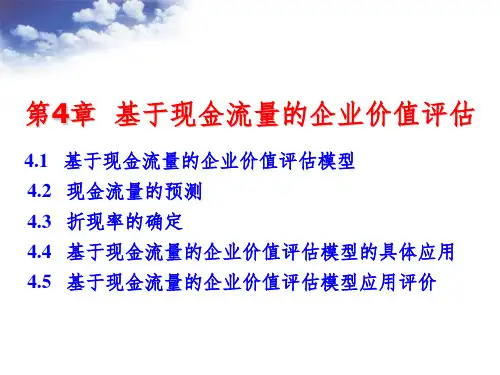 第4章 基于现金流量的企业价值评估

4.1 基于现金流量的企业价值评估模型
4.2 现金流量的预测
4.3 折现率的确定
4.4 基于现金流量的企业价值评估模型的具体应用
4.5 基于现金流量的企业价值评估模型应用评价